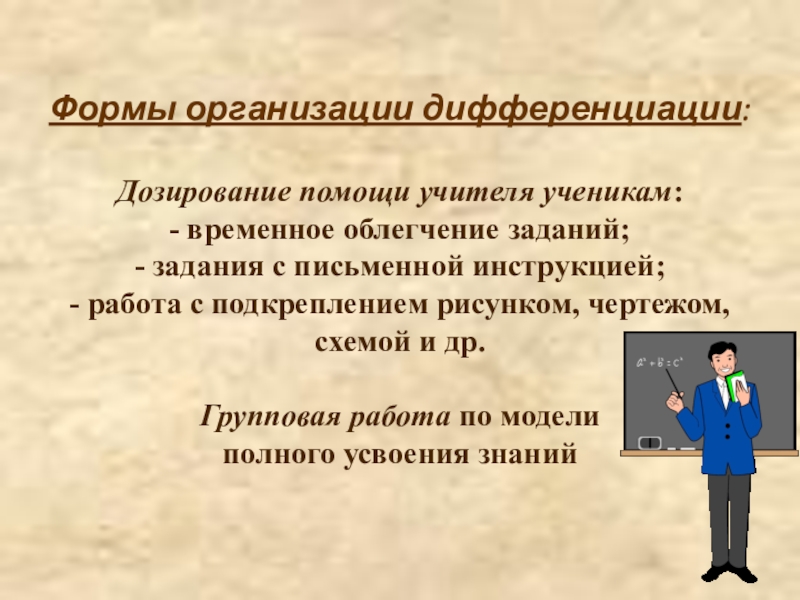 Формы организации дифференциации:

Дозирование помощи учителя ученикам:
- временное облегчение заданий;
- задания с письменной инструкцией;
- работа с подкреплением рисунком, чертежом, схемой и др.

Групповая работа по модели полного усвоения знаний

$a^2+b^2=c^2$